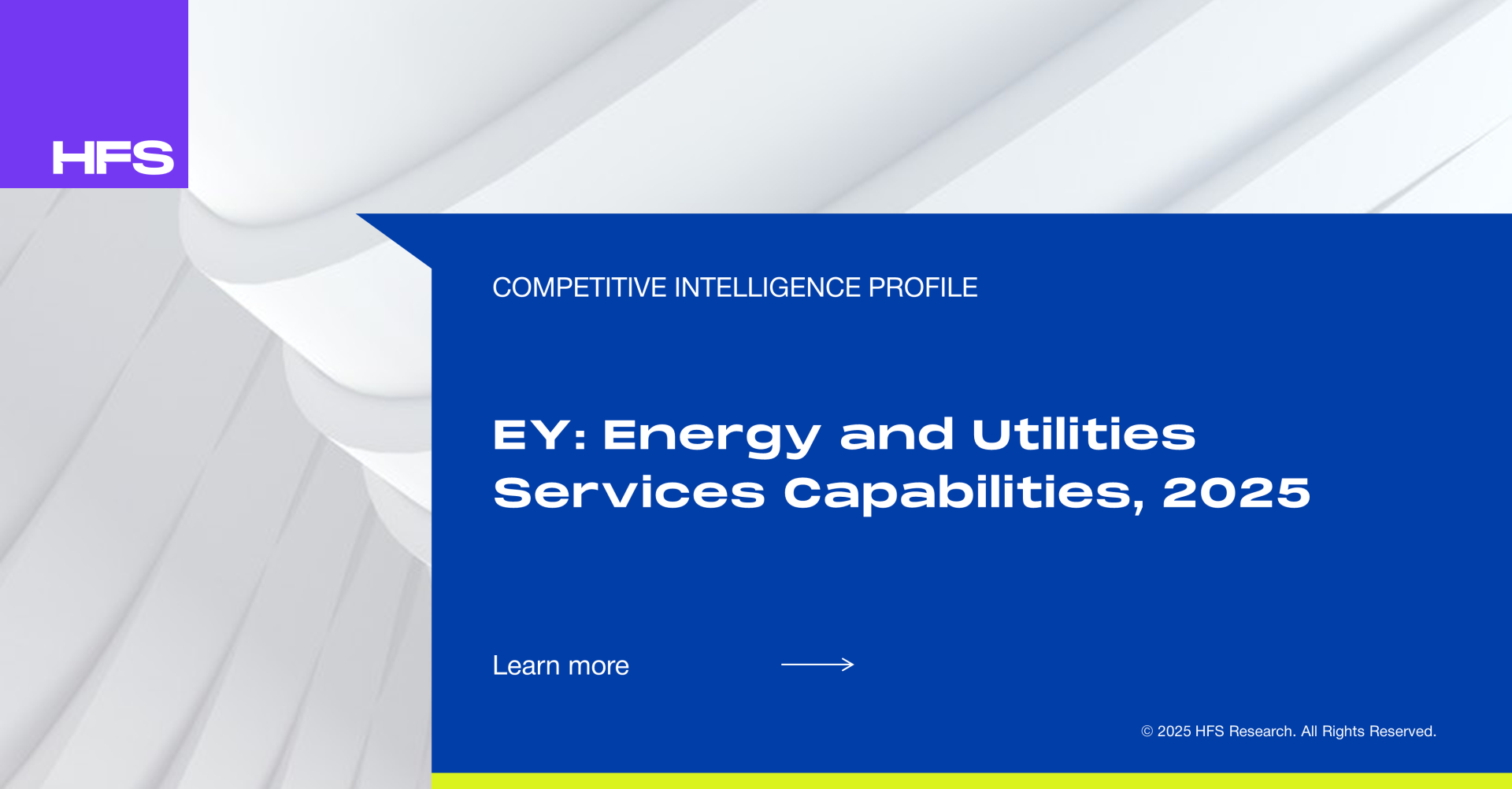 HFS

COMPETITIVE INTELLIGENCE PROFILE

EY: Energy and Utilities Services Capabilities, 2025

Learn more

© 2025 HFS Research. All Rights Reserved.